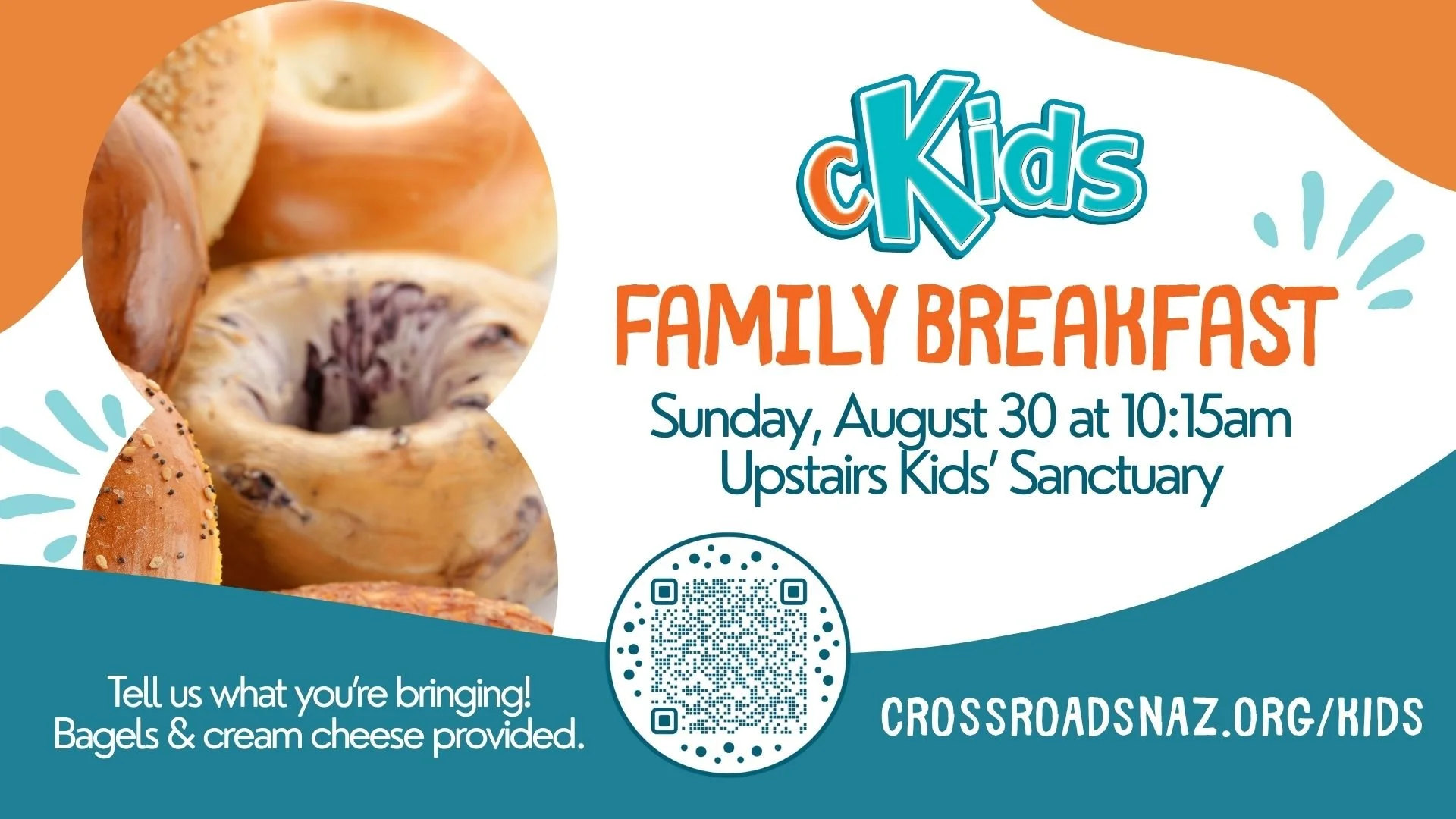 cKids

FAMILY BREAKFAST

Sunday, August 30 at 10:15am
Upstairs Kids' Sanctuary

Tell us what you're bringing!
Bagels & cream cheese provided.

CROSSROADSNAZ.ORG/KIDS